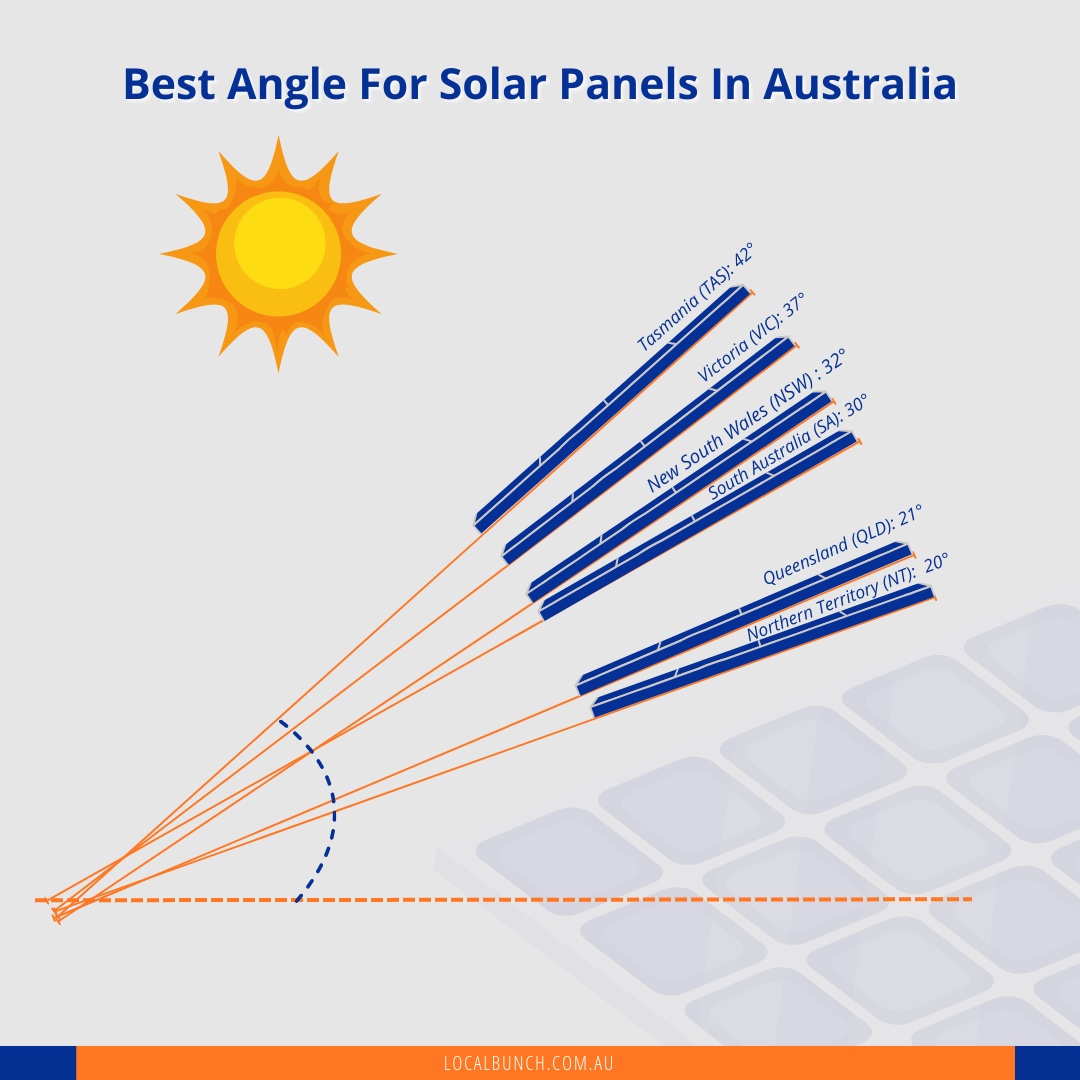 Best Angle For Solar Panels In Australia

Tasmania (TAS): 42°

Victoria (VIC): 37°

New South Wales (NSW) : 32°

South Australia (SA): 30°

Queensland (QLD): 21°

Northern Territory (NT): 20°

LOCALBUNCH.COM.AU